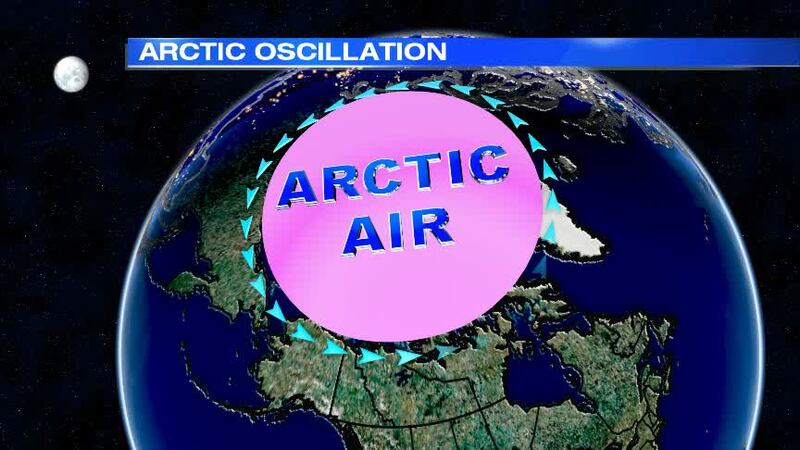 ARCTIC OSCILLATION

ARCTIC AIR